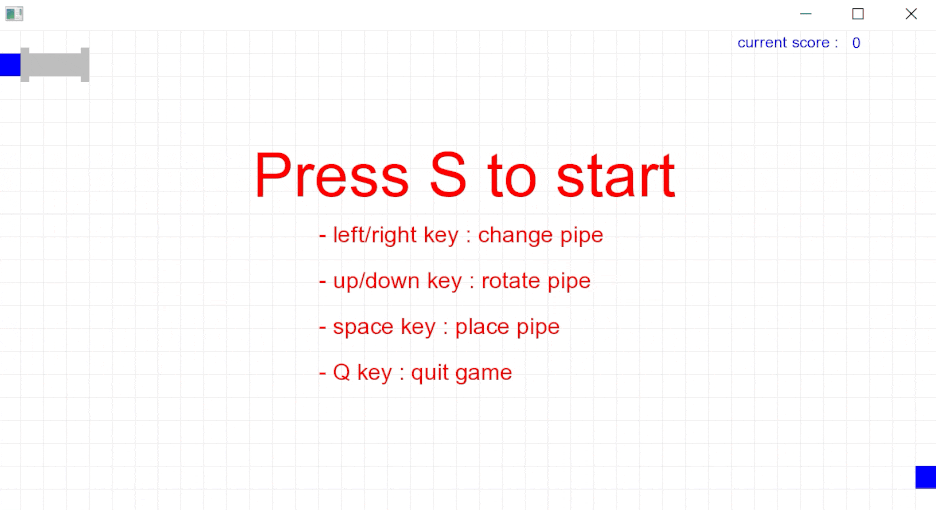 current score : 0

Press S to start

- left/right key : change pipe

- up/down key : rotate pipe

- space key : place pipe

- Q key : quit game